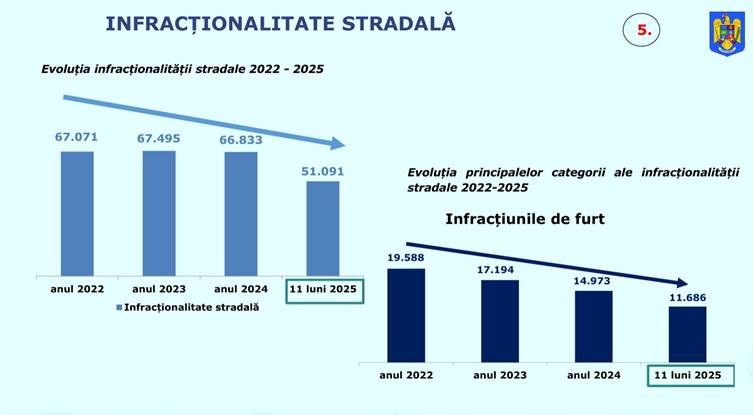 INFRACȚIONALITATE STRADALĂ

5.

Evoluția infracționalității stradale 2022 - 2025

67.071
67.495
66.833
51.091

anul 2022
anul 2023
anul 2024
11 luni 2025

Infracționalitate stradală

Evoluția principalelor categorii ale infracționalității stradale 2022-2025

Infracțiunile de furt

19.588
17.194
14.973
11.686

anul 2022
anul 2023
anul 2024
11 luni 2025